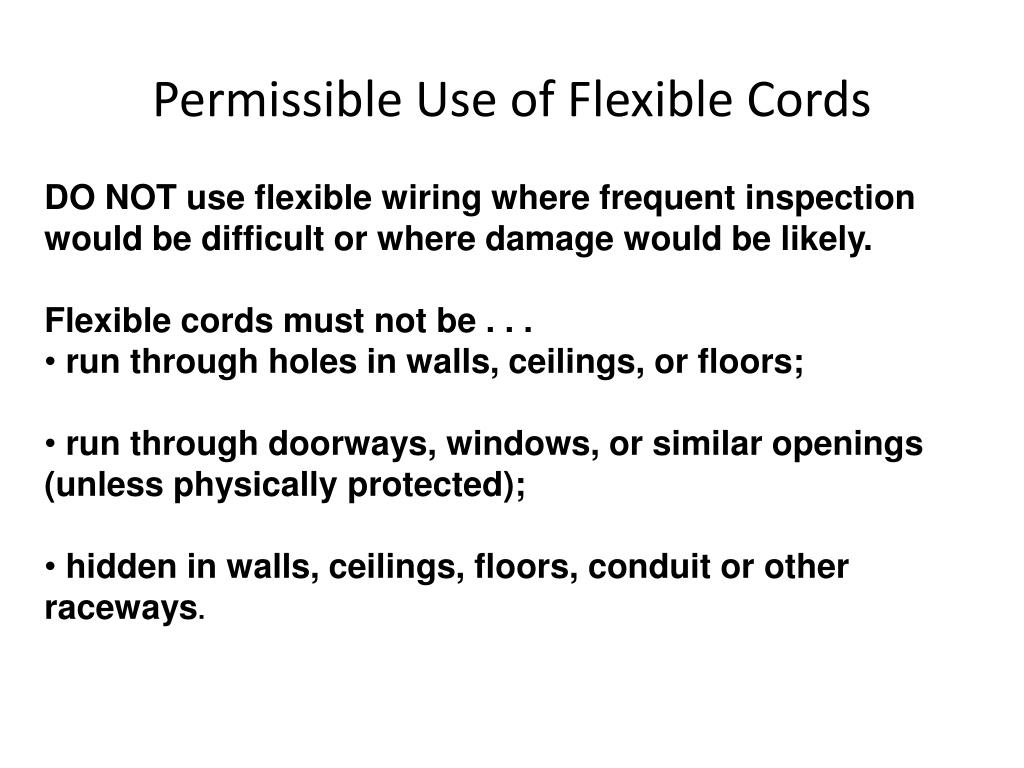 Permissible Use of Flexible Cords

DO NOT use flexible wiring where frequent inspection would be difficult or where damage would be likely.

Flexible cords must not be . . .
• run through holes in walls, ceilings, or floors;

• run through doorways, windows, or similar openings (unless physically protected);

• hidden in walls, ceilings, floors, conduit or other raceways.